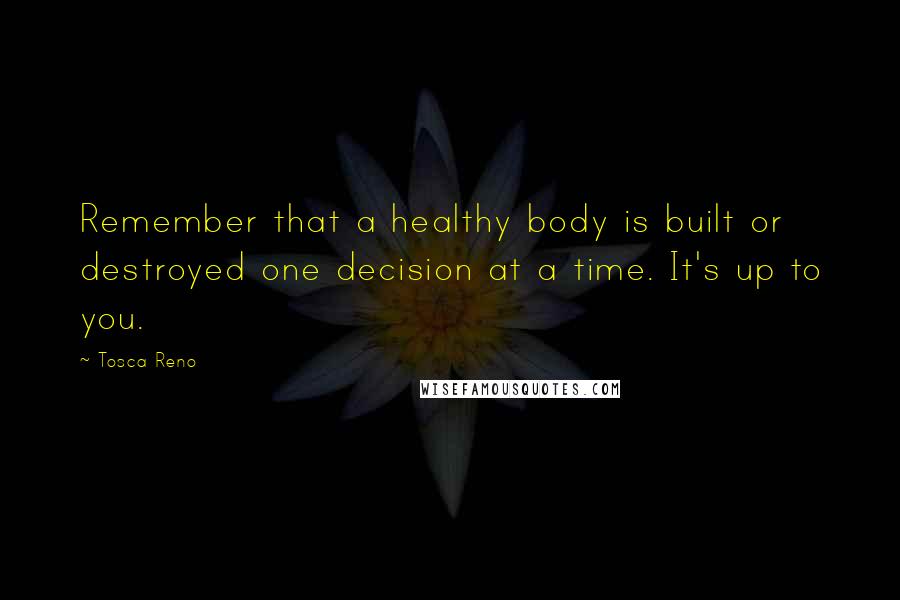 Remember that a healthy body is built or destroyed one decision at a time. It's up to you.

~ Tosca Reno

WISEFAMOUSQUOTES.COM